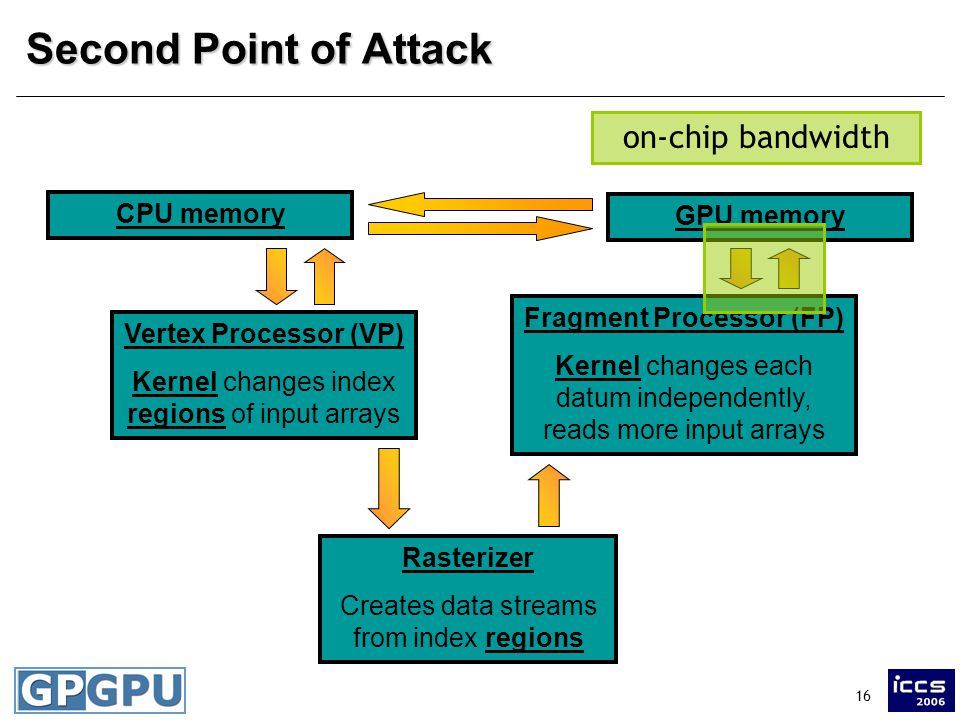 Second Point of Attack

on-chip bandwidth

CPU memory

GPU memory

Vertex Processor (VP)

Kernel changes index regions of input arrays

Fragment Processor (FP)

Kernel changes each datum independently, reads more input arrays

Rasterizer

Creates data streams from index regions

GPGPU

16

iccs 2006